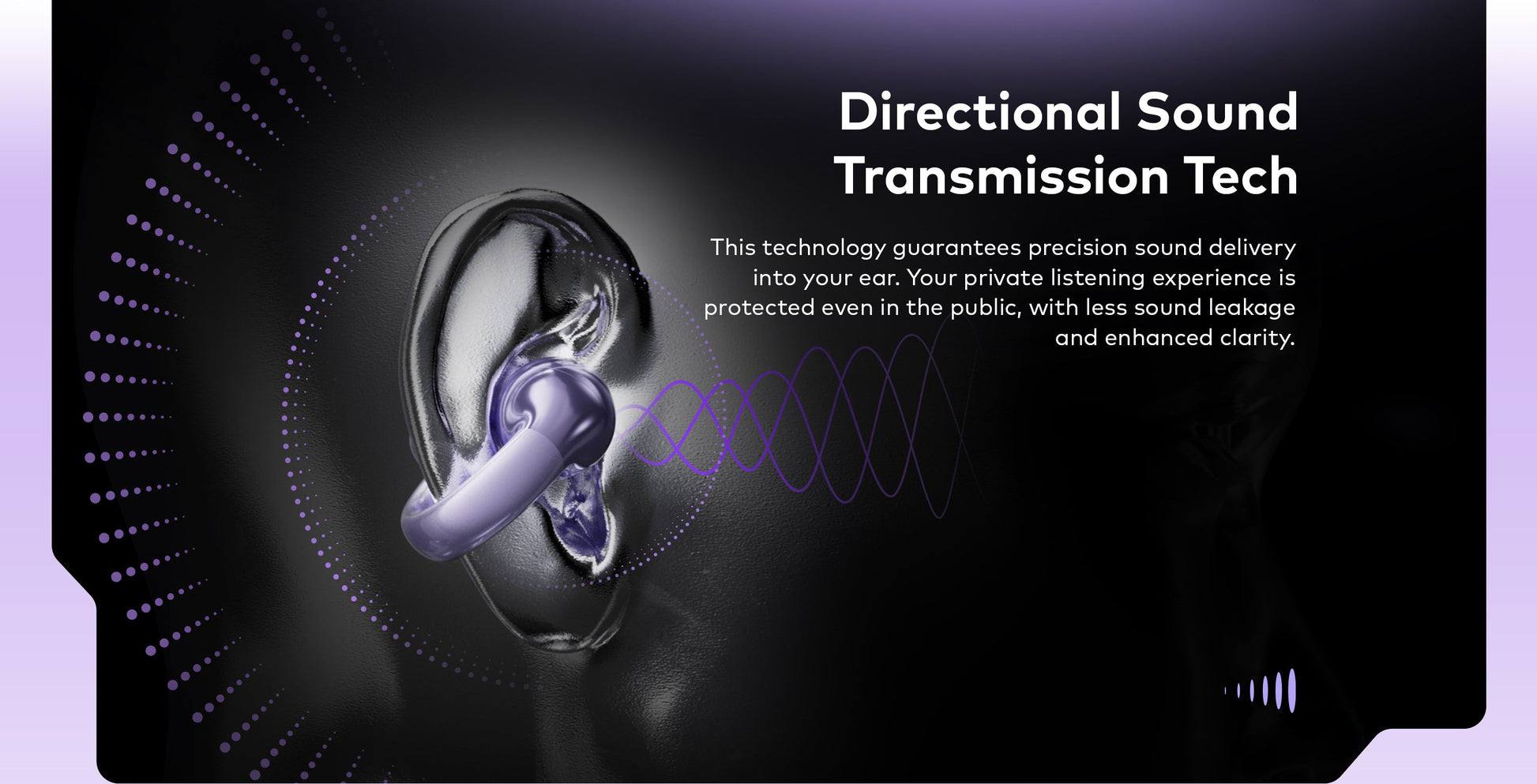 Directional Sound Transmission Tech

This technology guarantees precision sound delivery into your ear. Your private listening experience is protected even in the public, with less sound leakage and enhanced clarity.